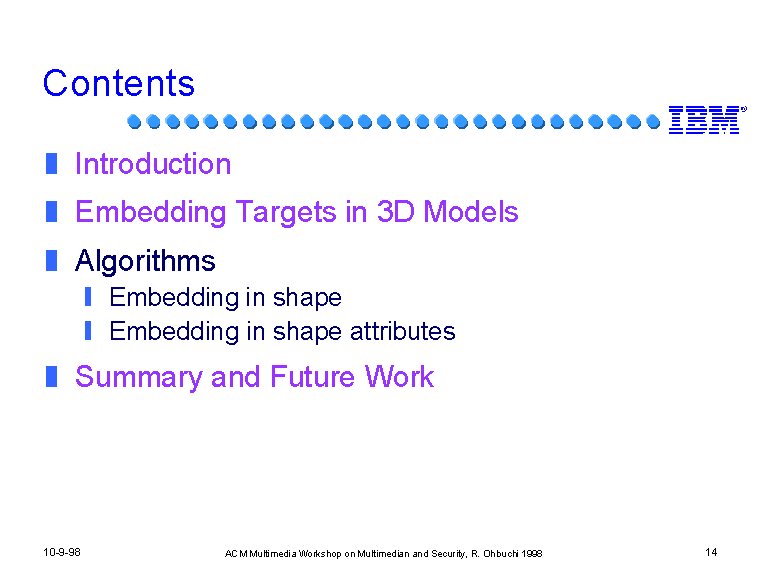 Contents

IBM

Introduction

Embedding Targets in 3D Models

Algorithms

Embedding in shape

Embedding in shape attributes

Summary and Future Work

10-9-98

ACM Multimedia Workshop on Multimedian and Security, R. Ohbuchi 1998

14